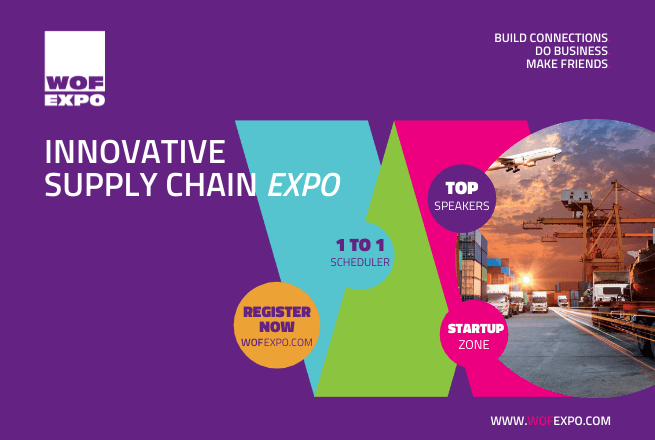 WOF EXPO

BUILD CONNECTIONS.
DO BUSINESS.
MAKE FRIENDS.

INNOVATIVE SUPPLY CHAIN EXPO

TOP SPEAKERS

1 TO 1 SCHEDULER

REGISTER NOW WOFEXPO.COM

STARTUP ZONE

WWW.WOFEXPO.COM